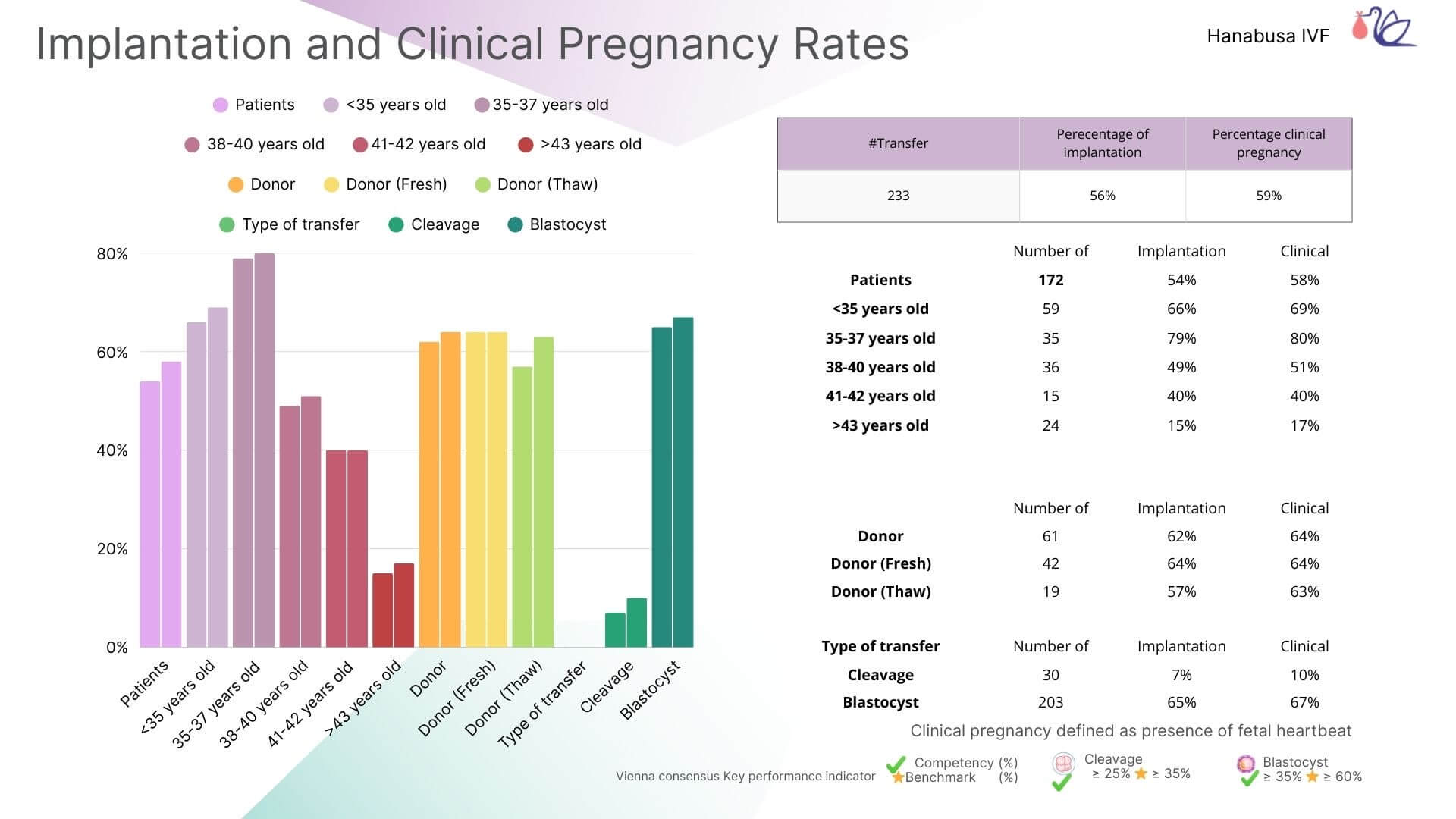 Implantation and Clinical Pregnancy Rates

Hanabusa IVF

Patients <35 years old 35-37 years old
38-40 years old 41-42 years old >43 years old
Donor Donor (Fresh) Donor (Thaw)
Type of transfer Cleavage Blastocyst

80%
60%
40%
20%
0%

Patients <35 years old 35-37 years old 38-40 years old 41-42 years old >43 years old Donor Donor (Fresh) Donor (Thaw) Type of transfer Cleavage Blastocyst

| #Transfer | Perecentage of implantation | Percentage clinical pregnancy |
|---|---|---|
| 233 | 56% | 59% |

| | Number of | Implantation | Clinical |
|---|---|---|---|
| Patients | 172 | 54% | 58% |
| <35 years old | 59 | 66% | 69% |
| 35-37 years old | 35 | 79% | 80% |
| 38-40 years old | 36 | 49% | 51% |
| 41-42 years old | 15 | 40% | 40% |
| >43 years old | 24 | 15% | 17% |

| | Number of | Implantation | Clinical |
|---|---|---|---|
| Donor | 61 | 62% | 64% |
| Donor (Fresh) | 42 | 64% | 64% |
| Donor (Thaw) | 19 | 57% | 63% |

| Type of transfer | Number of | Implantation | Clinical |
|---|---|---|---|
| Cleavage | 30 | 7% | 10% |
| Blastocyst | 203 | 65% | 67% |

Clinical pregnancy defined as presence of fetal heartbeat

Vienna consensus Key performance indicator Competency (%) Benchmark (%) Cleavage ≥ 25% ≥ 35% Blastocyst ≥ 35% ≥ 60%